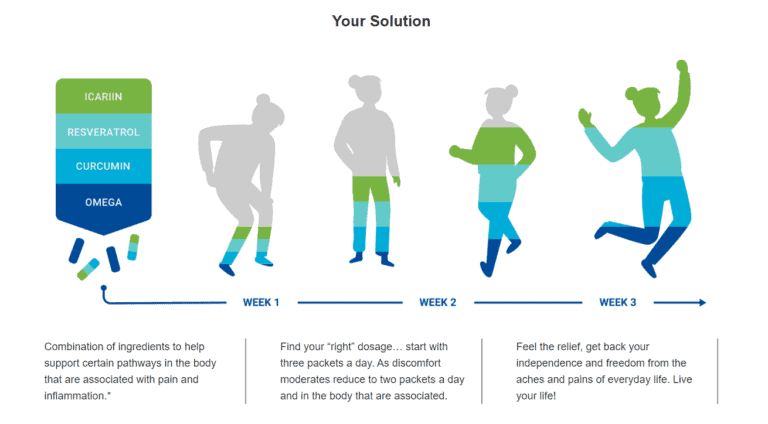 Your Solution

ICARIIN

RESVERATROL

CURCUMIN

OMEGA

WEEK 1

WEEK 2

WEEK 3

Combination of ingredients to help support certain pathways in the body that are associated with pain and inflammation.*

Find your "right" dosage… start with three packets a day. As discomfort moderates reduce to two packets a day and in the body that are associated.

Feel the relief, get back your independence and freedom from the aches and pains of everyday life. Live your life!